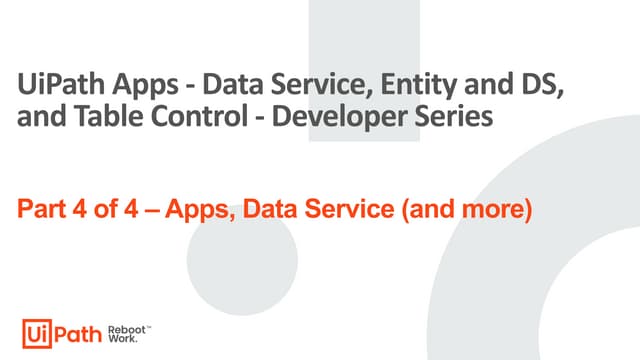 UiPath Apps - Data Service, Entity and DS, and Table Control - Developer Series

Part 4 of 4 – Apps, Data Service (and more)

UiPath Reboot™ Work.